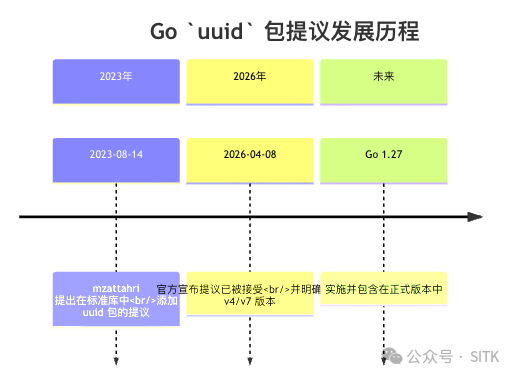 Go `uuid` 包提议发展历程

2023年

2026年

未来

2023-08-14

2026-04-08

Go 1.27

mzattahri 提出在标准库中<br/>添加 uuid 包的提议

官方宣布提议已被接受<br/>并明确 v4/v7 版本

实施并包含在正式版本中

公众号 · SITK